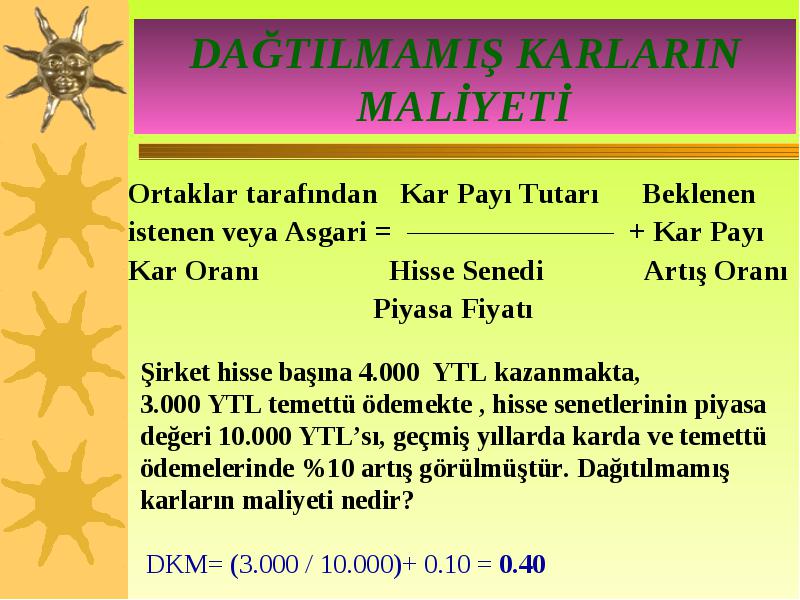 DAĞTILMAMIŞ KARLARIN MALİYETİ

Ortaklar tarafından istenen veya Asgari Kar Oranı = $\frac{\text{Kar Payı Tutarı}}{\text{Hisse Senedi Piyasa Fiyatı}}$ + Beklenen Kar Payı Artış Oranı

Şirket hisse başına 4.000 YTL kazanmakta, 3.000 YTL temettü ödemekte , hisse senetlerinin piyasa değeri 10.000 YTL'sı, geçmiş yıllarda karda ve temettü ödemelerinde %10 artış görülmüştür. Dağıtılmamış karların maliyeti nedir?

DKM= (3.000 / 10.000)+ 0.10 = 0.40